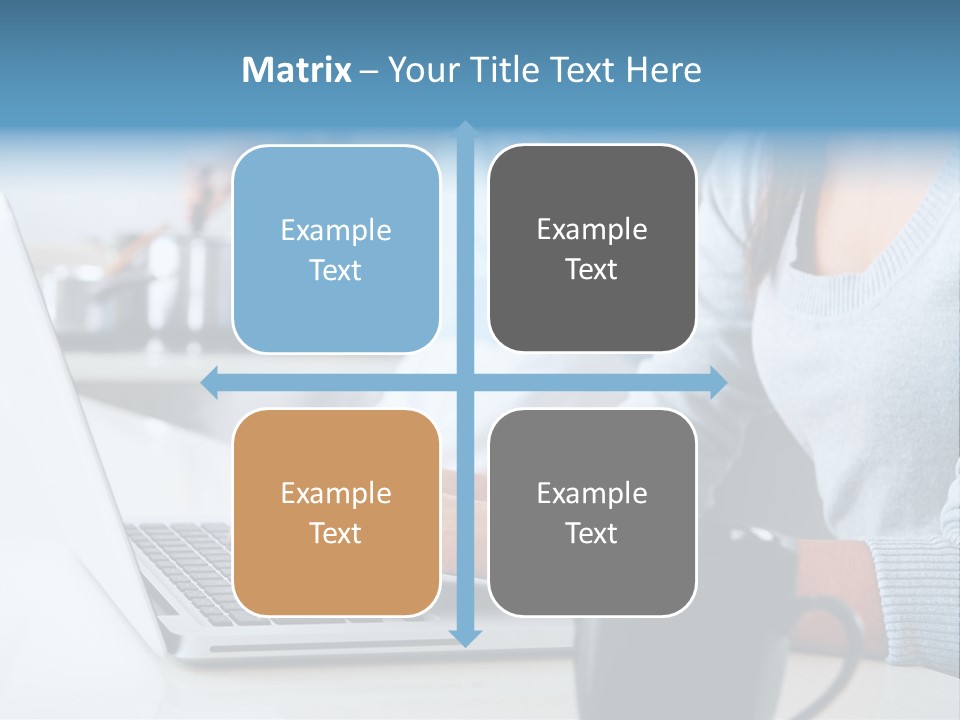 Matrix – Your Title Text Here

Example Text

Example Text

Example Text

Example Text